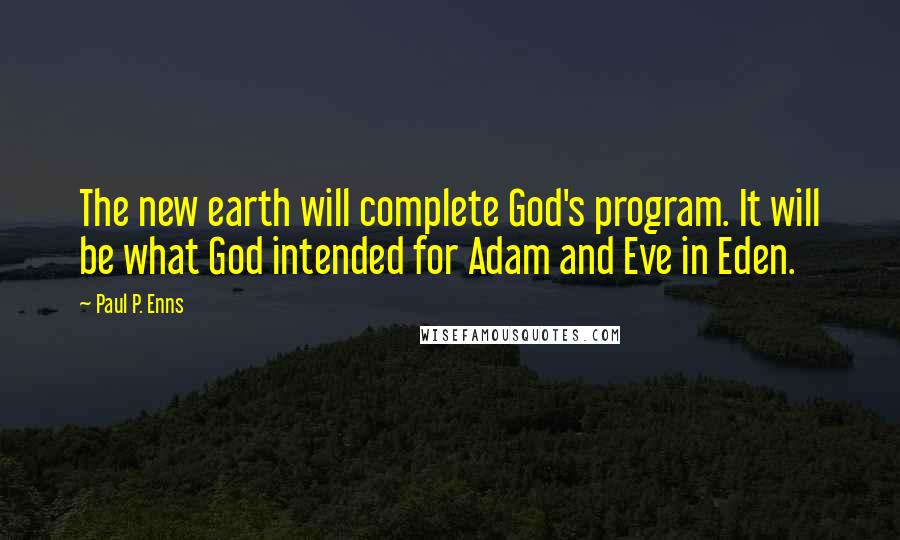 The new earth will complete God's program. It will be what God intended for Adam and Eve in Eden.

~ Paul P. Enns

WISEFAMOUSQUOTES.COM